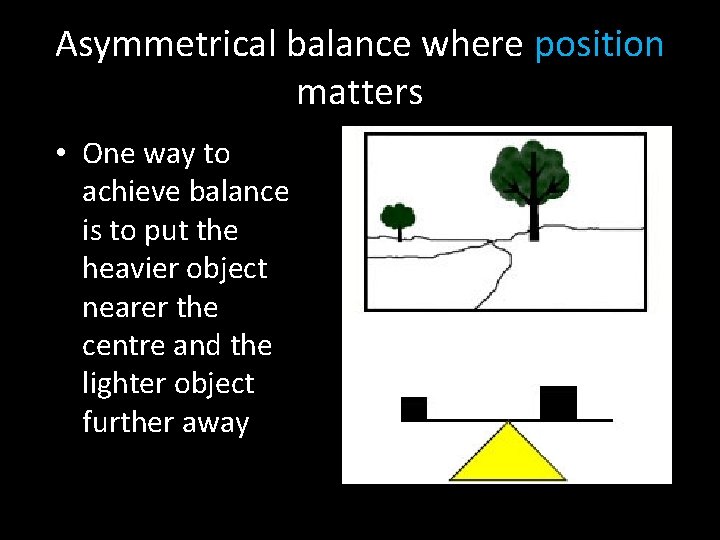 Asymmetrical balance where position matters

• One way to achieve balance is to put the heavier object nearer the centre and the lighter object further away